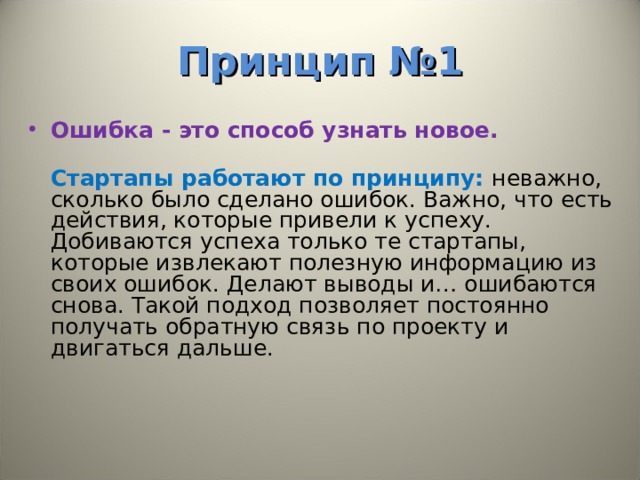 Принцип №1

• Ошибка - это способ узнать новое.

Стартапы работают по принципу: неважно, сколько было сделано ошибок. Важно, что есть действия, которые привели к успеху. Добиваются успеха только те стартапы, которые извлекают полезную информацию из своих ошибок. Делают выводы и… ошибаются снова. Такой подход позволяет постоянно получать обратную связь по проекту и двигаться дальше.